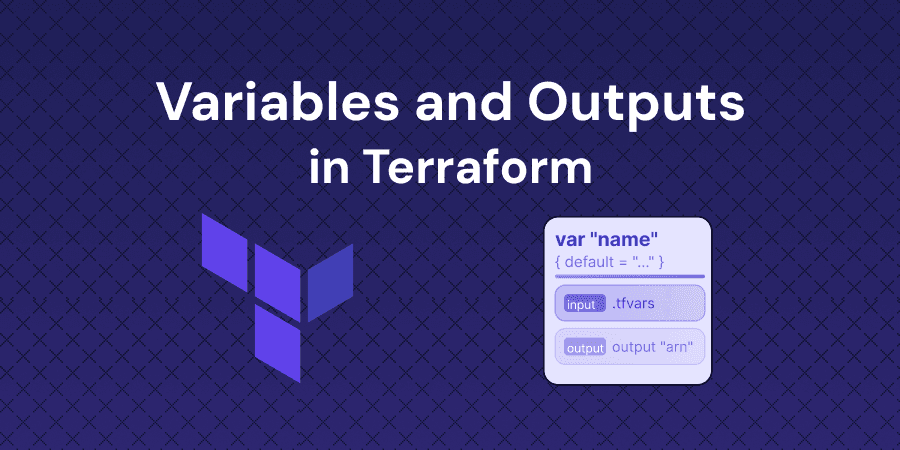 Variables and Outputs in Terraform

var "name"
{ default = "..." }

input .tfvars

output output "arn"